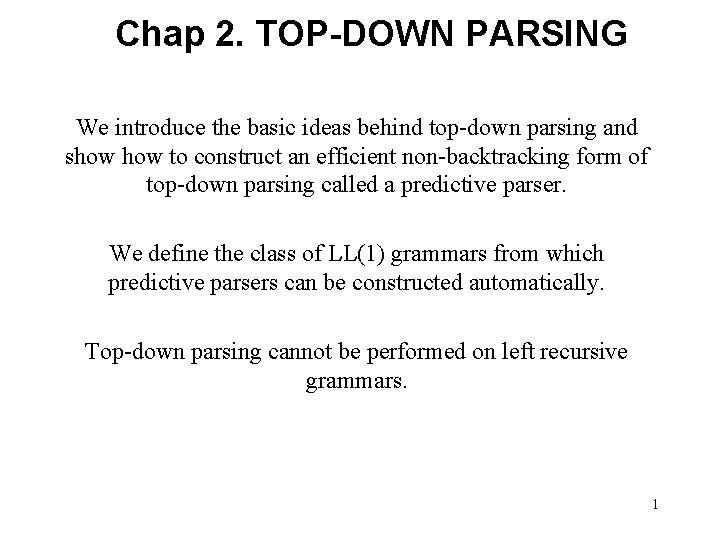 Chap 2. TOP-DOWN PARSING

We introduce the basic ideas behind top-down parsing and show how to construct an efficient non-backtracking form of top-down parsing called a predictive parser.

We define the class of LL(1) grammars from which predictive parsers can be constructed automatically.

Top-down parsing cannot be performed on left recursive grammars.

1